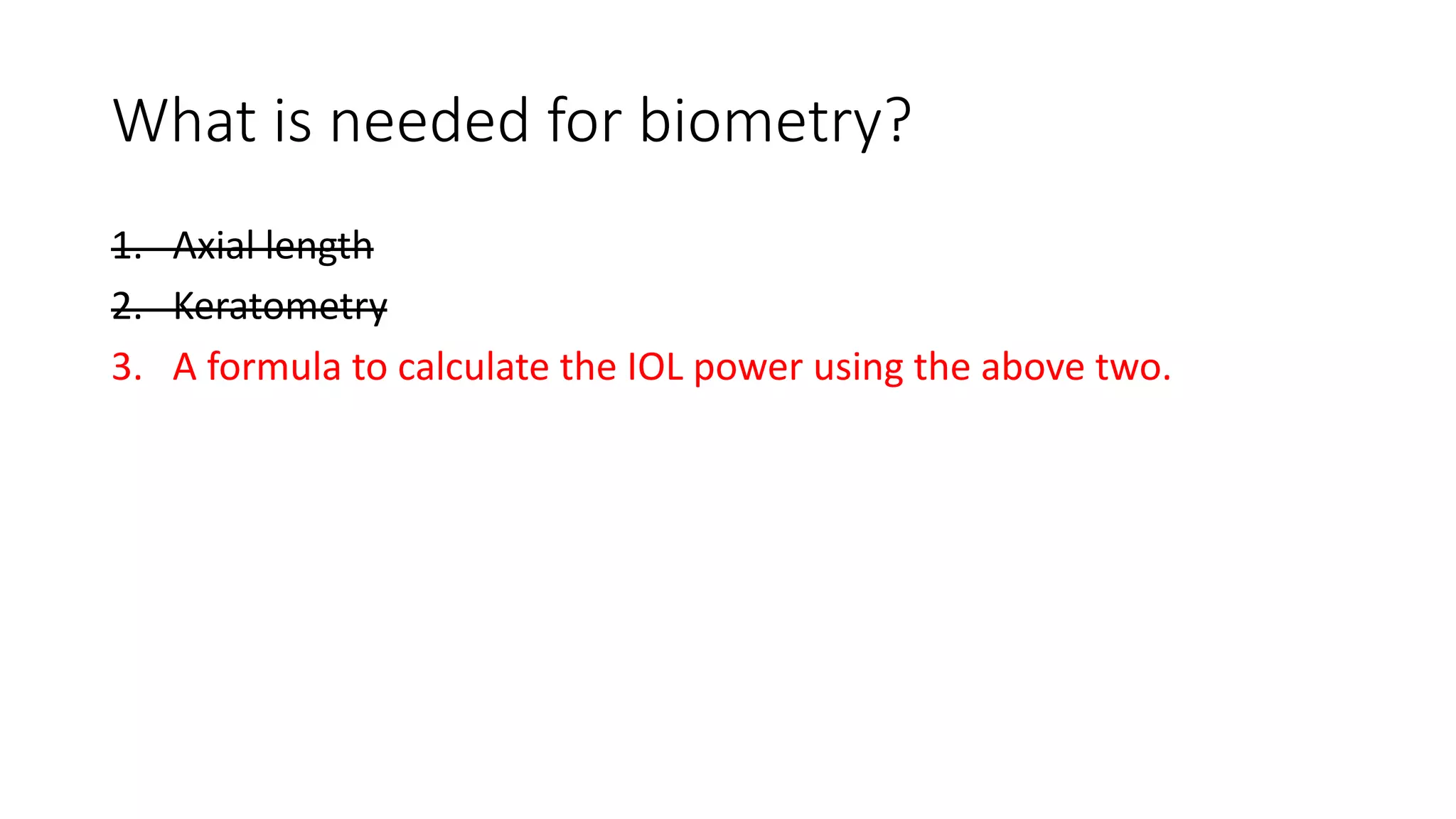 What is needed for biometry?

1. Axial length
2. Keratometry
3. A formula to calculate the IOL power using the above two.